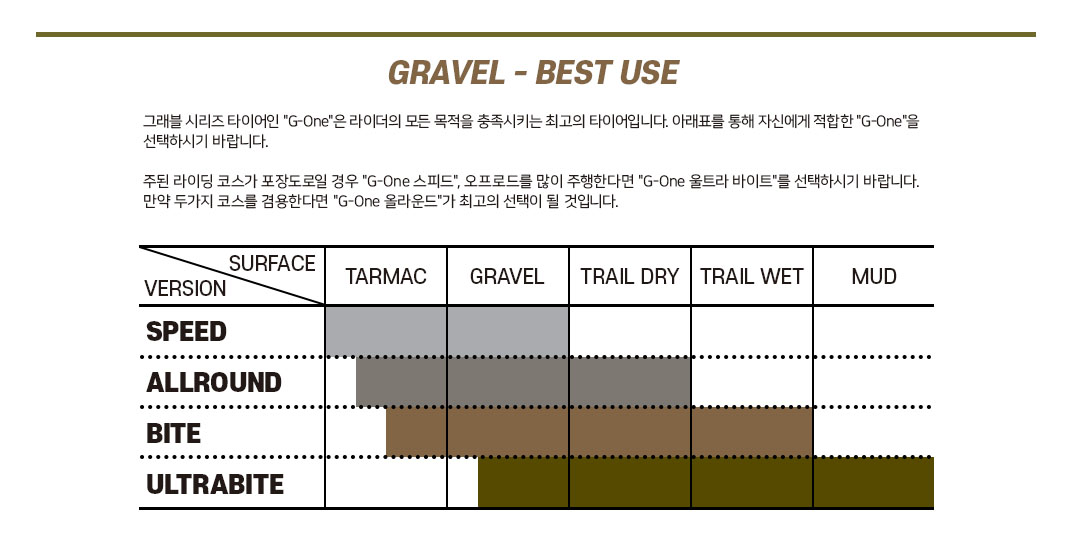 GRAVEL - BEST USE

그래블 시리즈 타이어인 "G-One"은 라이더의 모든 목적을 충족시키는 최고의 타이어입니다. 아래표를 통해 자신에게 적합한 "G-One"을 선택하시기 바랍니다.

주된 라이딩 코스가 포장도로일 경우 "G-One 스피드", 오프로드를 많이 주행한다면 "G-One 울트라 바이트"를 선택하시기 바랍니다. 만약 두가지 코스를 겸용한다면 "G-One 올라운드"가 최고의 선택이 될 것입니다.

| SURFACE / VERSION | TARMAC | GRAVEL | TRAIL DRY | TRAIL WET | MUD |
|---|---|---|---|---|---|
| SPEED | | | | | |
| ALLROUND | | | | | |
| BITE | | | | | |
| ULTRABITE | | | | | |